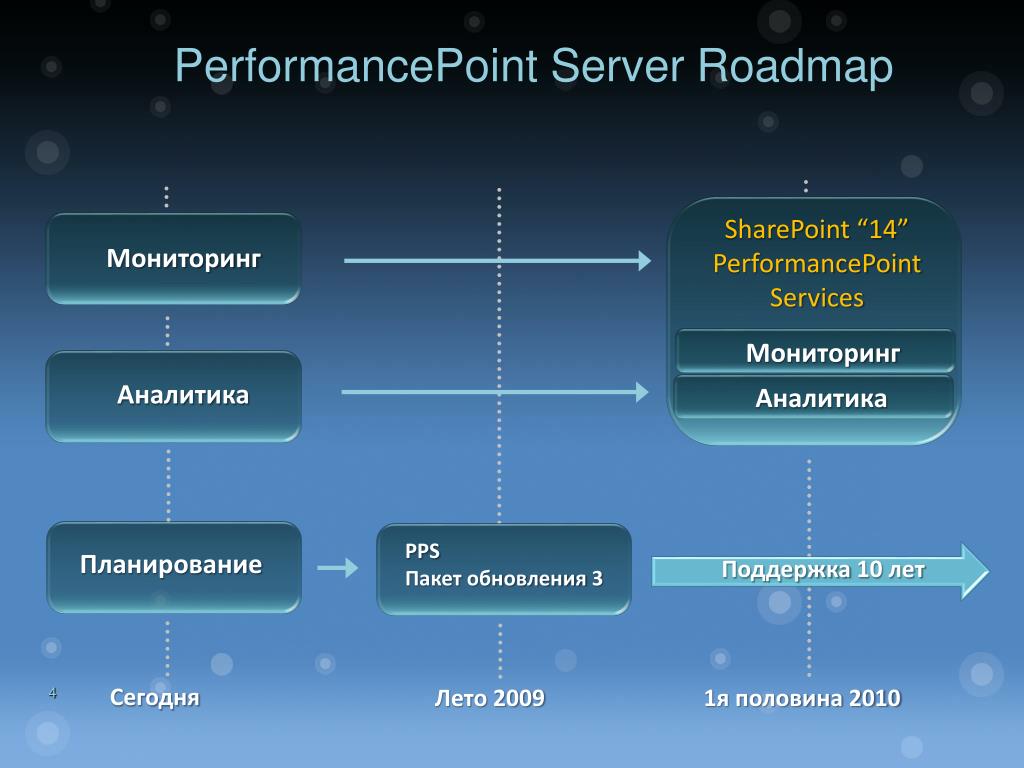 PerformancePoint Server Roadmap

Мониторинг

Аналитика

Планирование

PPS
Пакет обновления 3

SharePoint “14”
PerformancePoint Services

Мониторинг

Аналитика

Поддержка 10 лет

4

Сегодня

Лето 2009

1я половина 2010